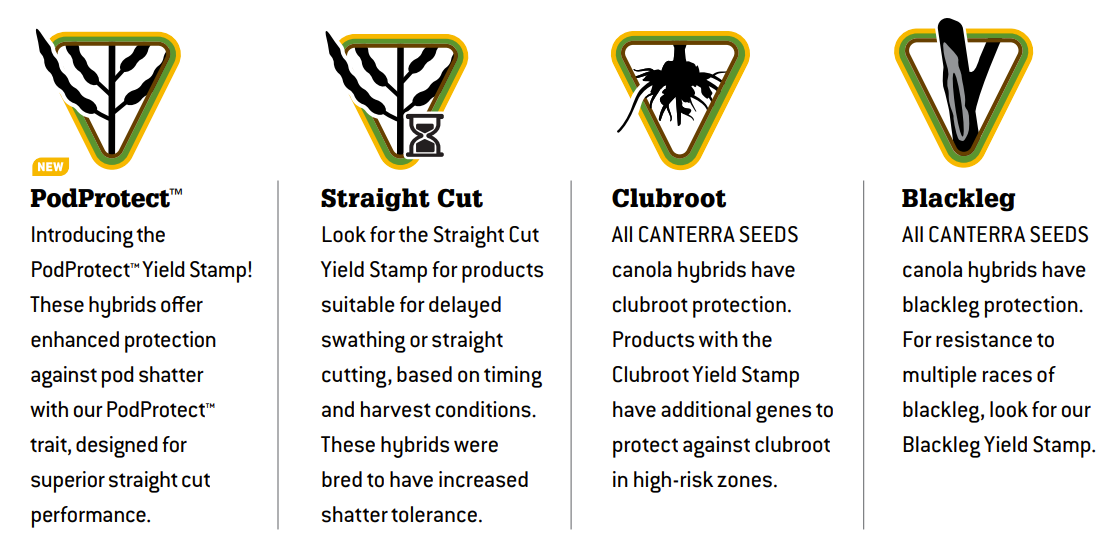 NEW

PodProtect™
Introducing the PodProtect™ Yield Stamp! These hybrids offer enhanced protection against pod shatter with our PodProtect™ trait, designed for superior straight cut performance.

Straight Cut
Look for the Straight Cut Yield Stamp for products suitable for delayed swathing or straight cutting, based on timing and harvest conditions. These hybrids were bred to have increased shatter tolerance.

Clubroot
All CANTERRA SEEDS canola hybrids have clubroot protection. Products with the Clubroot Yield Stamp have additional genes to protect against clubroot in high-risk zones.

Blackleg
All CANTERRA SEEDS canola hybrids have blackleg protection. For resistance to multiple races of blackleg, look for our Blackleg Yield Stamp.